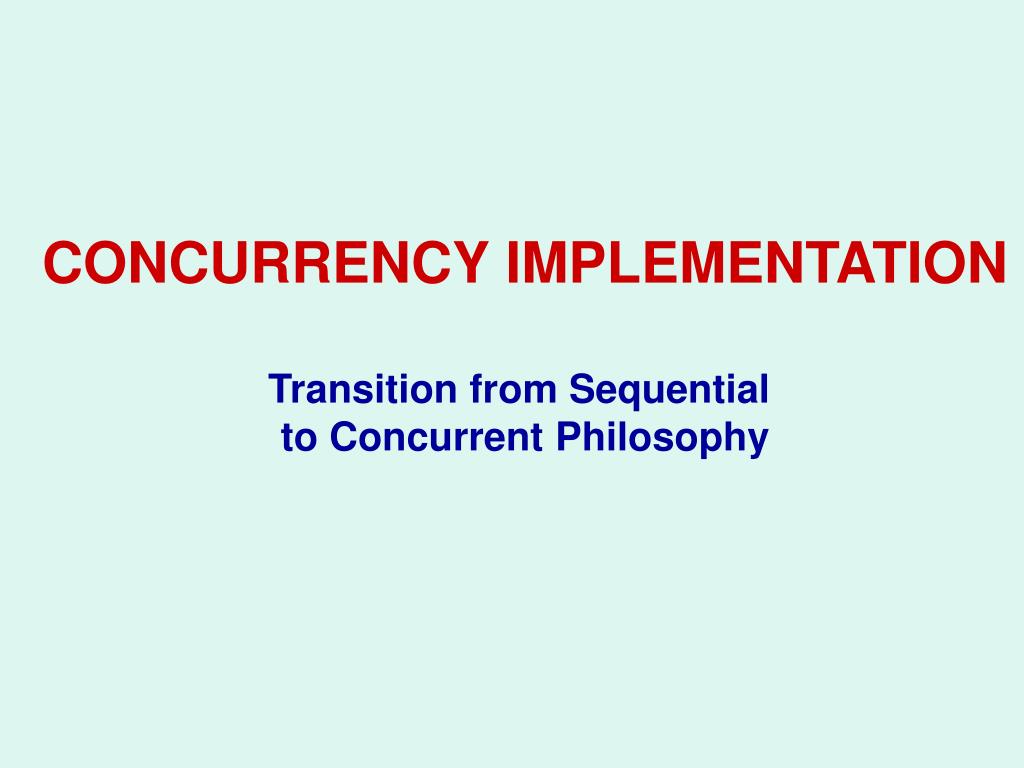 CONCURRENCY IMPLEMENTATION

Transition from Sequential to Concurrent Philosophy